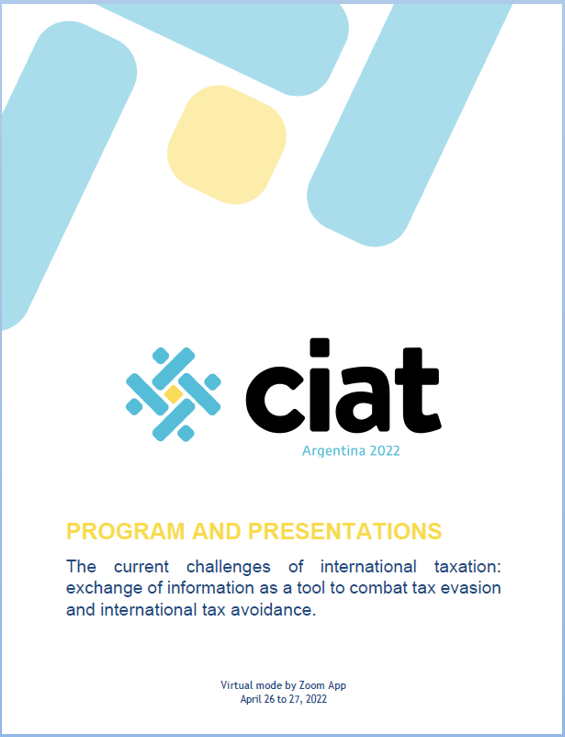 ciat
Argentina 2022

PROGRAM AND PRESENTATIONS

The current challenges of international taxation: exchange of information as a tool to combat tax evasion and international tax avoidance.

Virtual mode by Zoom App
April 26 to 27, 2022